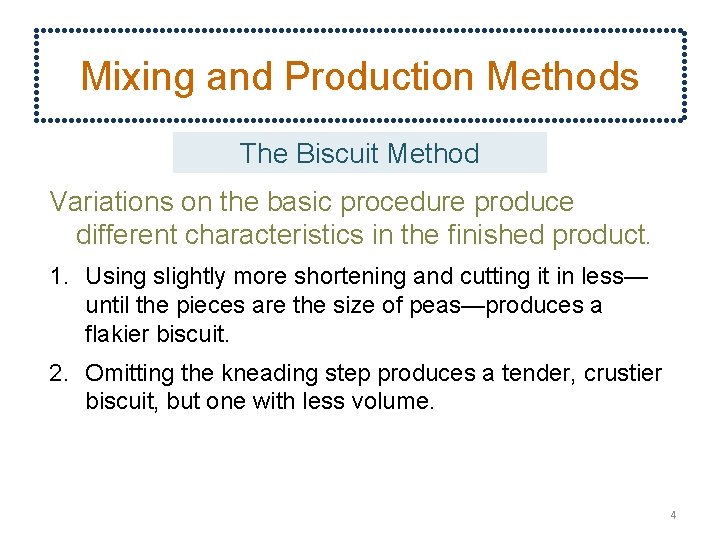 Mixing and Production Methods

The Biscuit Method

Variations on the basic procedure produce different characteristics in the finished product.

1. Using slightly more shortening and cutting it in less—until the pieces are the size of peas—produces a flakier biscuit.

2. Omitting the kneading step produces a tender, crustier biscuit, but one with less volume.

4